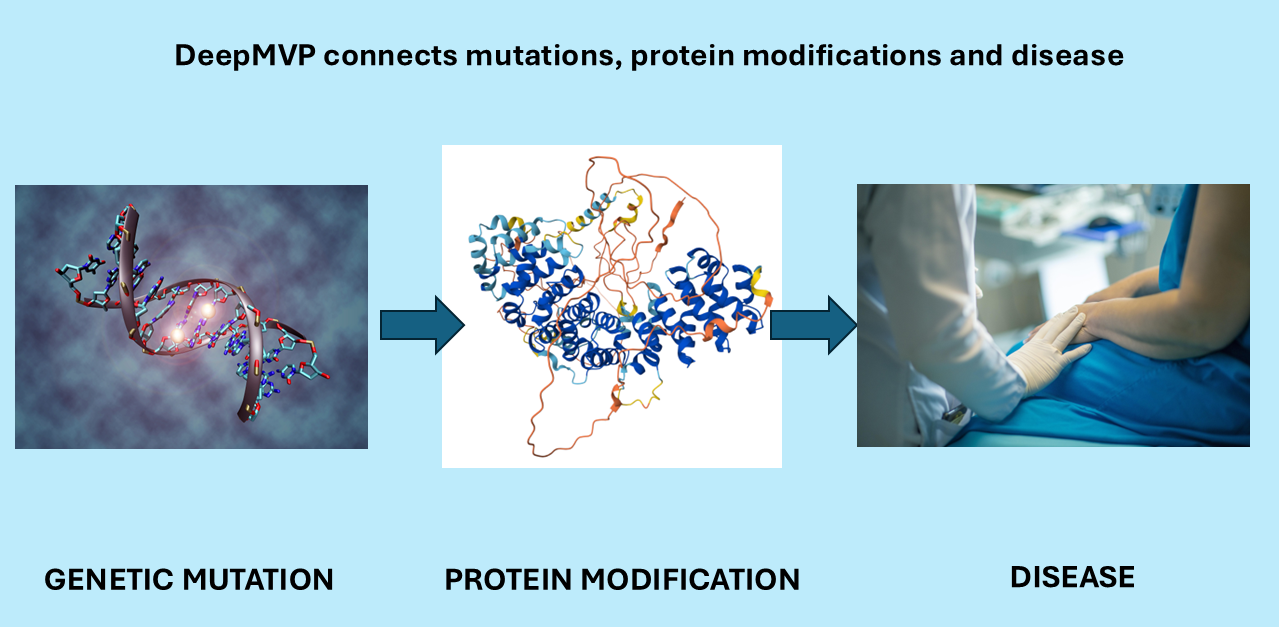 DeepMVP connects mutations, protein modifications and disease

GENETIC MUTATION

PROTEIN MODIFICATION

DISEASE